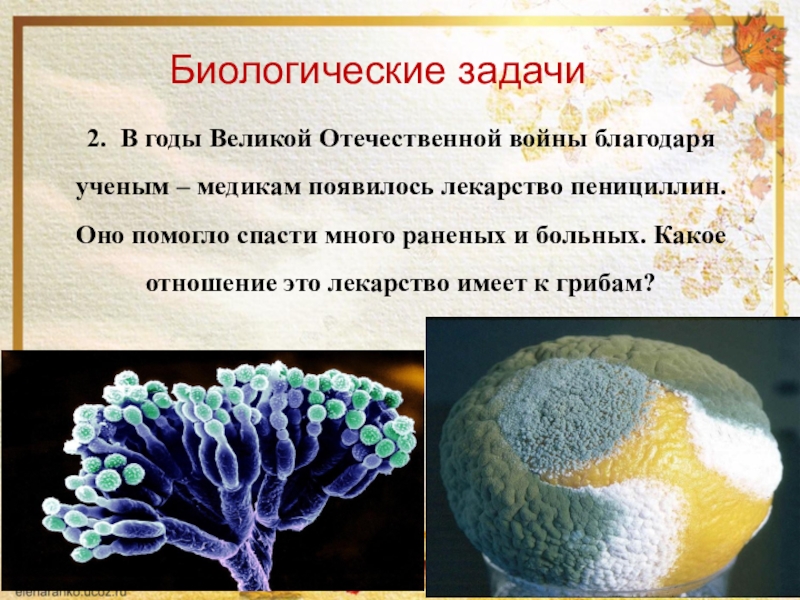 Биологические задачи

2. В годы Великой Отечественной войны благодаря ученым – медикам появилось лекарство пенициллин. Оно помогло спасти много раненых и больных. Какое отношение это лекарство имеет к грибам?

elenaranko.ucoz.ru